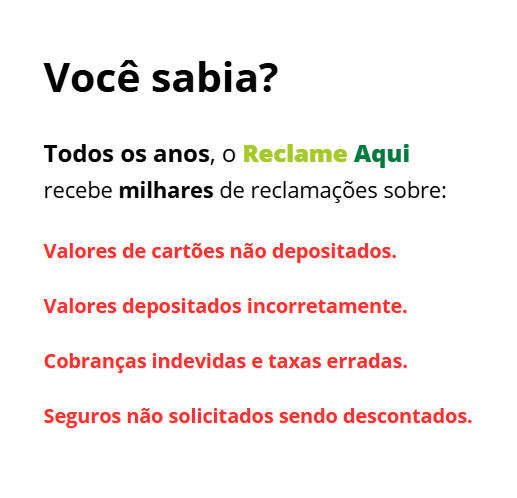 Você sabia?

Todos os anos, o Reclame Aqui recebe milhares de reclamações sobre:

Valores de cartões não depositados.

Valores depositados incorretamente.

Cobranças indevidas e taxas erradas.

Seguros não solicitados sendo descontados.